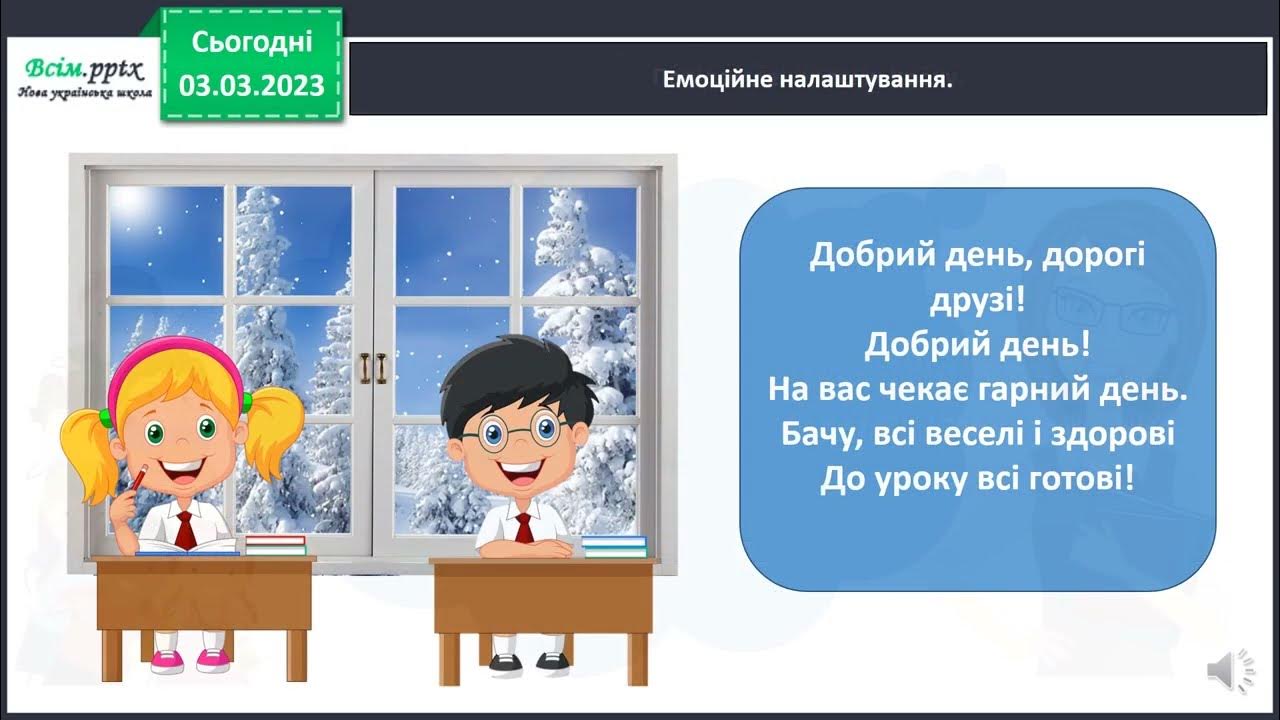 Всім.pptx
Нова українська школа

Сьогодні
03.03.2023

Емоційне налаштування.

Добрий день, дорогі друзі!
Добрий день!
На вас чекає гарний день.
Бачу, всі веселі і здорові
До уроку всі готові!